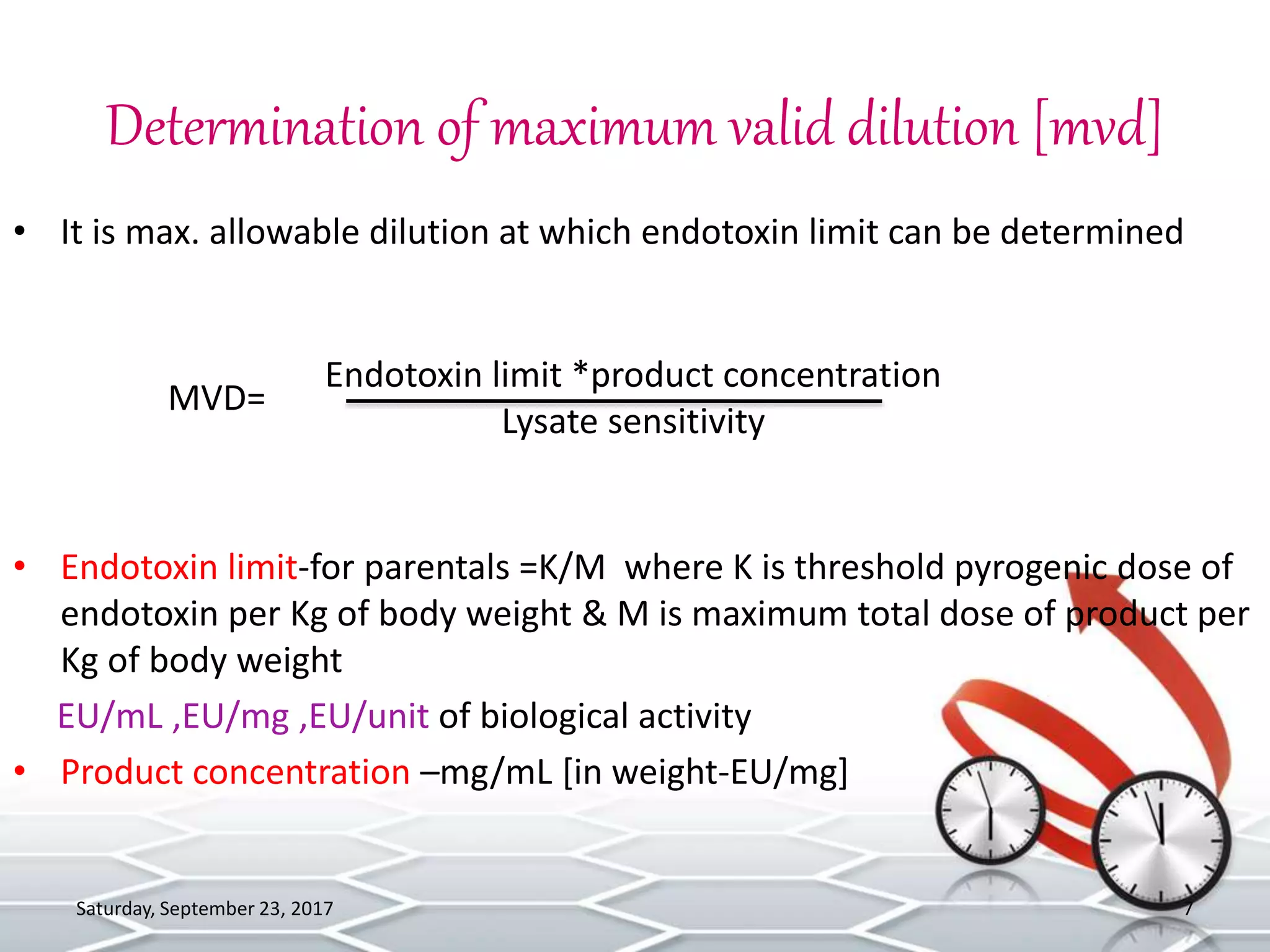 Determination of maximum valid dilution [mvd]

• It is max. allowable dilution at which endotoxin limit can be determined

MVD= $\frac{\text{Endotoxin limit *product concentration}}{\text{Lysate sensitivity}}$

• Endotoxin limit-for parentals =K/M where K is threshold pyrogenic dose of endotoxin per Kg of body weight & M is maximum total dose of product per Kg of body weight

EU/mL ,EU/mg ,EU/unit of biological activity

• Product concentration –mg/mL [in weight-EU/mg]

Saturday, September 23, 2017

7